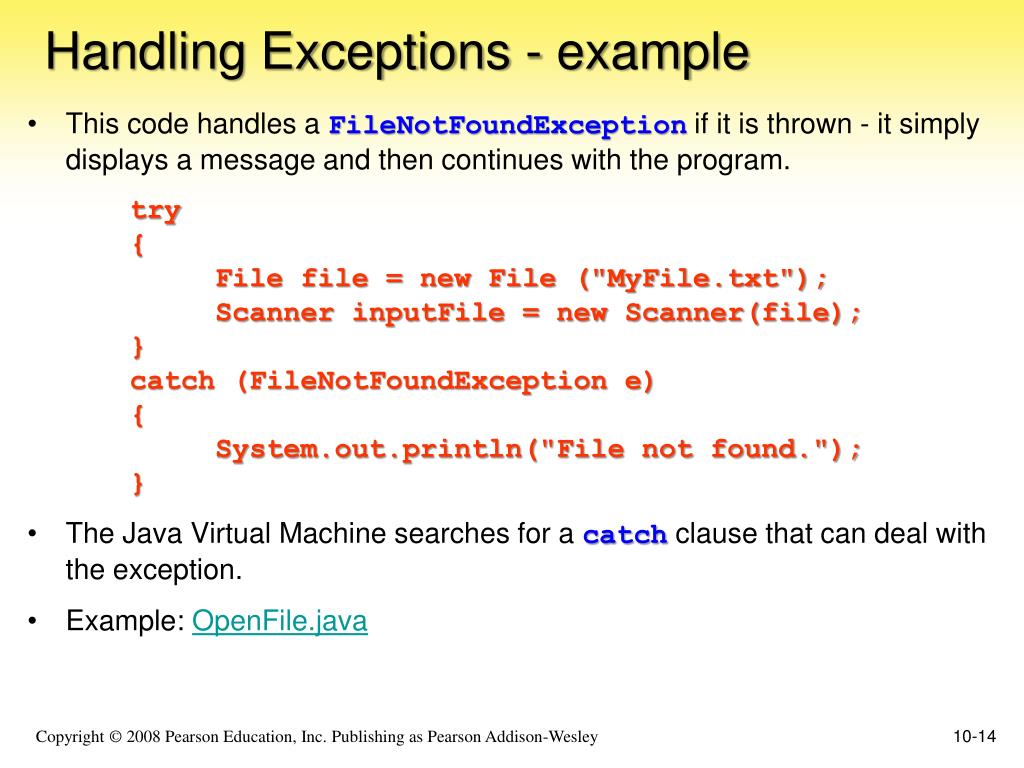 Handling Exceptions - example

• This code handles a FileNotFoundException if it is thrown - it simply displays a message and then continues with the program.

try
{
    File file = new File ("MyFile.txt");
    Scanner inputFile = new Scanner(file);
}
catch (FileNotFoundException e)
{
    System.out.println("File not found.");
}

• The Java Virtual Machine searches for a catch clause that can deal with the exception.

• Example: OpenFile.java

Copyright © 2008 Pearson Education, Inc. Publishing as Pearson Addison-Wesley

10-14